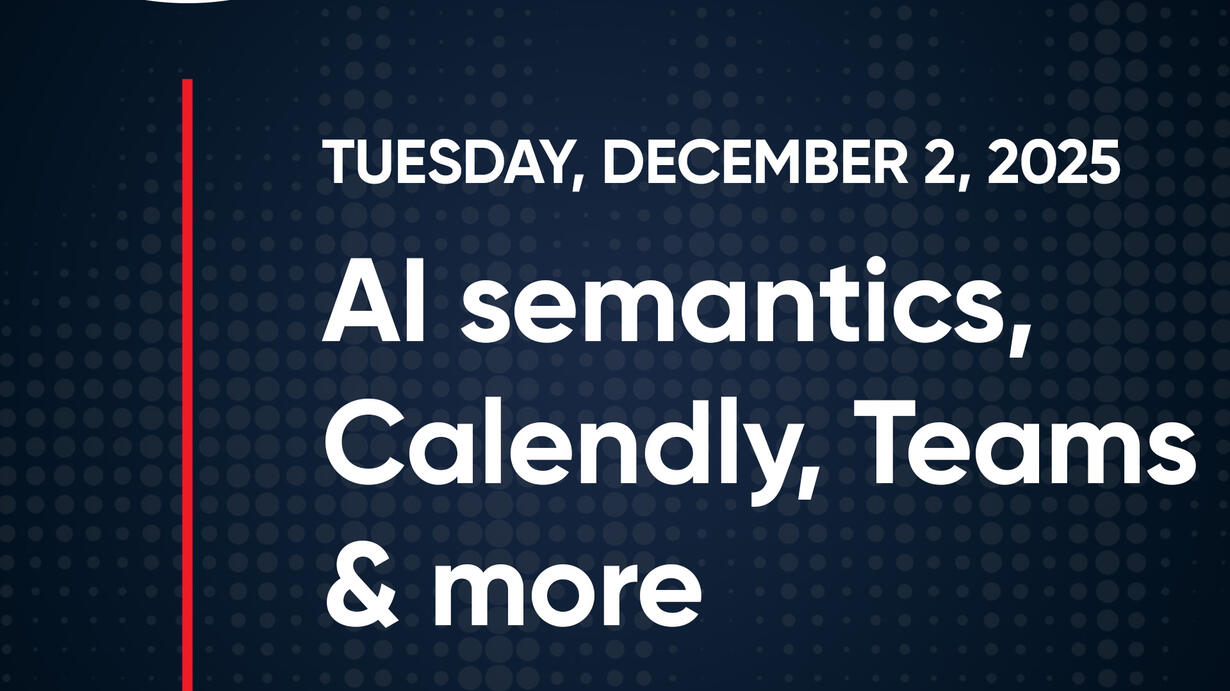 TUESDAY, DECEMBER 2, 2025

AI semantics, Calendly, Teams & more